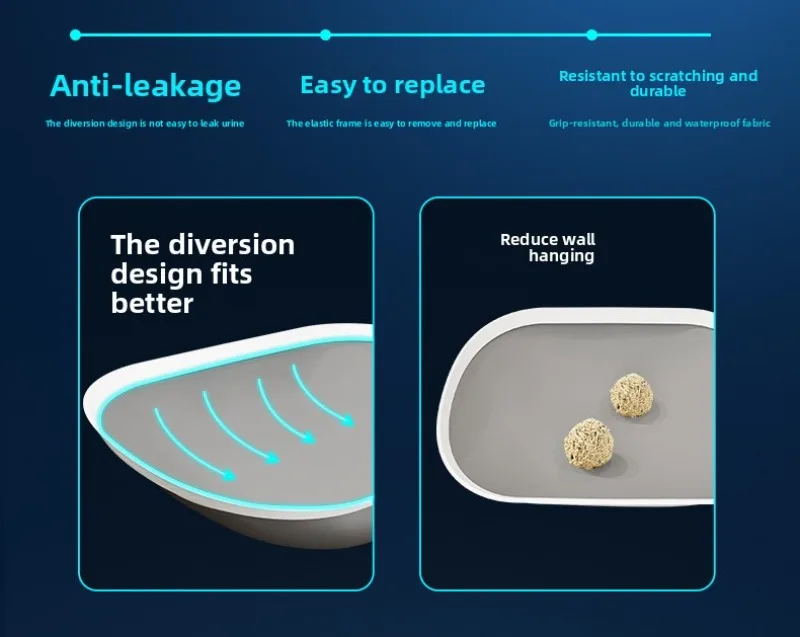 Anti-leakage

The diversion design is not easy to leak urine

Easy to replace

The elastic frame is easy to remove and replace

Resistant to scratching and durable

Grip-resistant, durable and waterproof fabric

The diversion design fits better

Reduce wall hanging